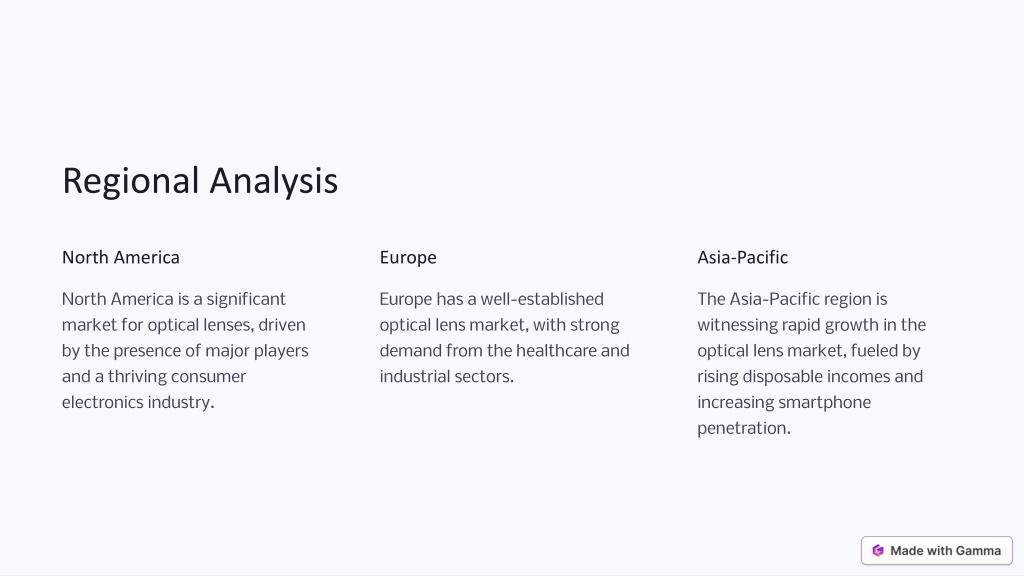 Regional Analysis

North America

North America is a significant market for optical lenses, driven by the presence of major players and a thriving consumer electronics industry.

Europe

Europe has a well-established optical lens market, with strong demand from the healthcare and industrial sectors.

Asia-Pacific

The Asia-Pacific region is witnessing rapid growth in the optical lens market, fueled by rising disposable incomes and increasing smartphone penetration.

Made with Gamma